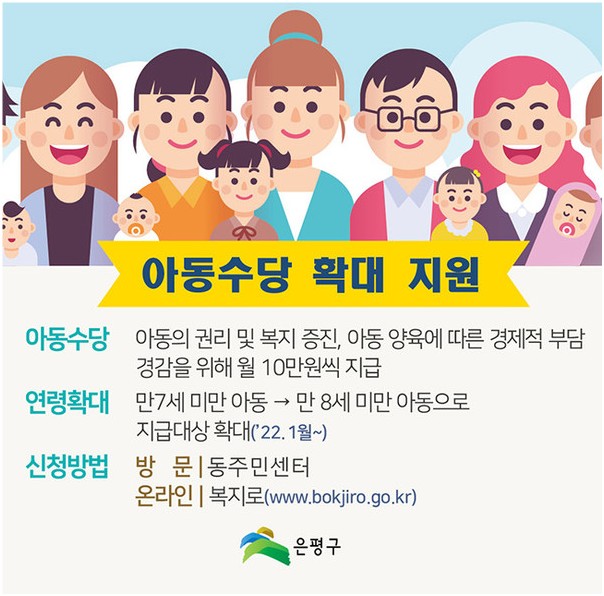 아동수당 확대 지원

아동수당 아동의 권리 및 복지 증진, 아동 양육에 따른 경제적 부담 경감을 위해 월 10만원씩 지급

연령확대 만7세 미만 아동 → 만 8세 미만 아동으로 지급대상 확대('22. 1월~)

신청방법 방 문 | 동주민센터
온라인 | 복지로(www.bokjiro.go.kr)

은평구